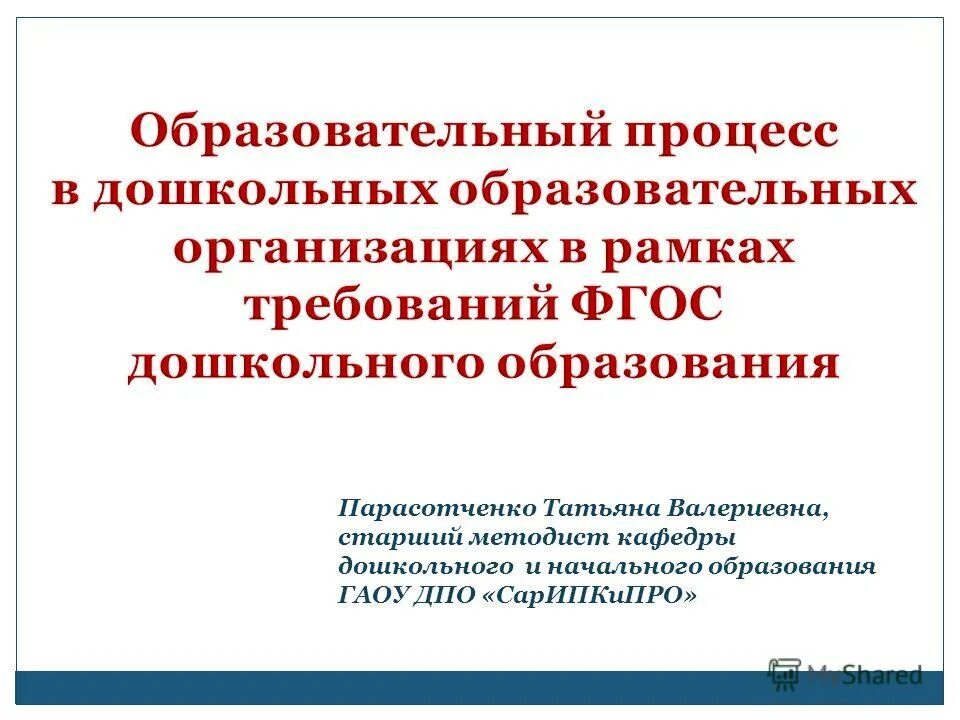 Образовательный процесс в дошкольных образовательных организациях в рамках требований ФГОС дошкольного образования

Парасотченко Татьяна Валериевна, старший методист кафедры дошкольного и начального образования ГАОУ ДПО «СарИПКиПРО»

MyShared